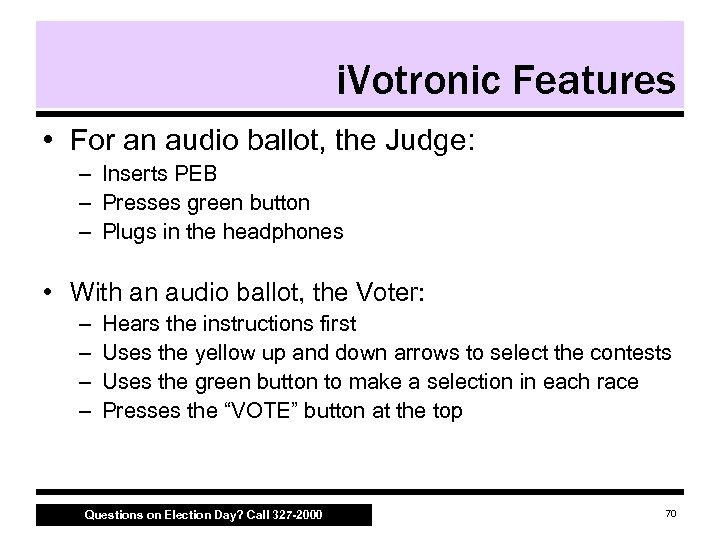 iVotronic Features

• For an audio ballot, the Judge:
– Inserts PEB
– Presses green button
– Plugs in the headphones

• With an audio ballot, the Voter:
– Hears the instructions first
– Uses the yellow up and down arrows to select the contests
– Uses the green button to make a selection in each race
– Presses the “VOTE” button at the top

Questions on Election Day? Call 327-2000

70